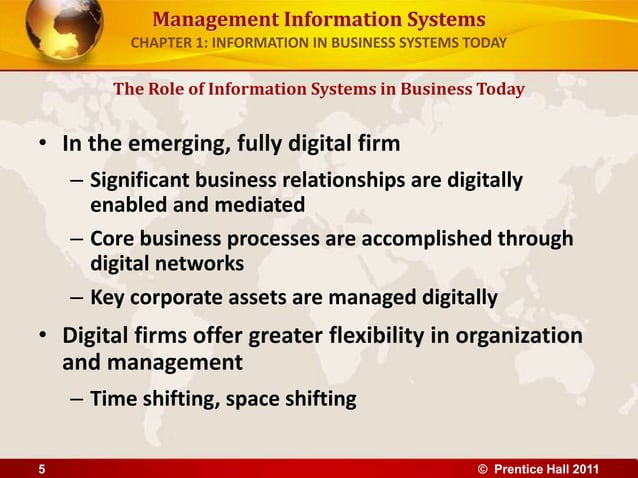 Management Information Systems
CHAPTER 1: INFORMATION IN BUSINESS SYSTEMS TODAY

The Role of Information Systems in Business Today

• In the emerging, fully digital firm
– Significant business relationships are digitally enabled and mediated
– Core business processes are accomplished through digital networks
– Key corporate assets are managed digitally
• Digital firms offer greater flexibility in organization and management
– Time shifting, space shifting

5
© Prentice Hall 2011